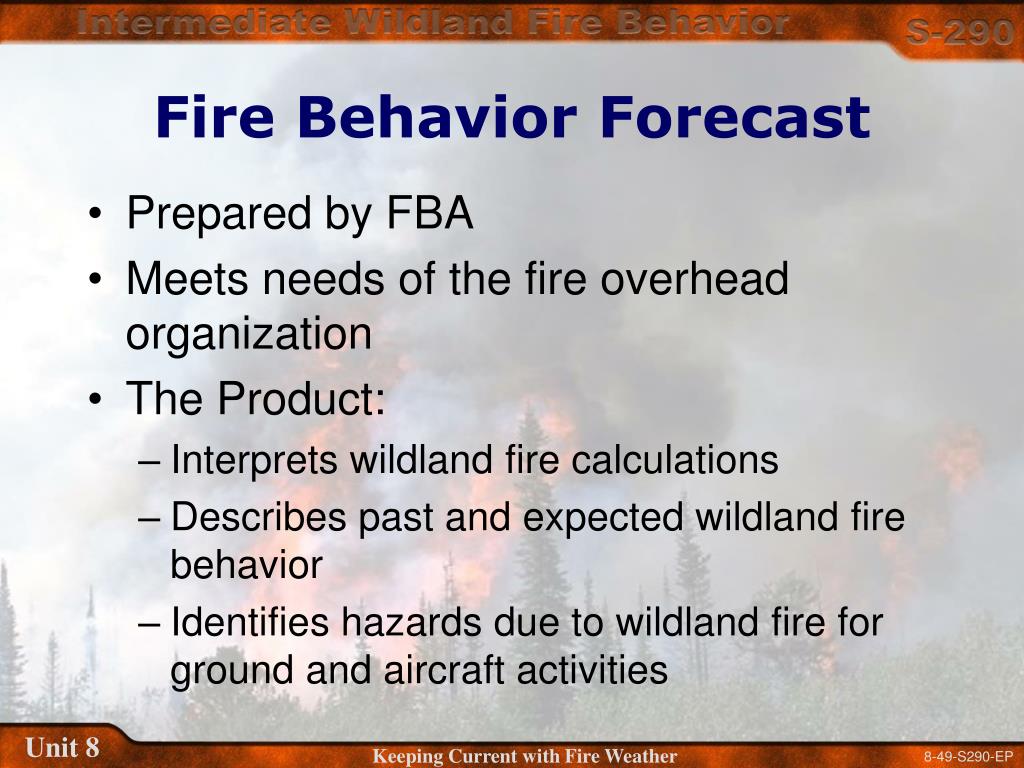 Intermediate Wildland Fire Behavior

S-290

Fire Behavior Forecast

• Prepared by FBA
• Meets needs of the fire overhead organization
• The Product:
– Interprets wildland fire calculations
– Describes past and expected wildland fire behavior
– Identifies hazards due to wildland fire for ground and aircraft activities

Unit 8

Keeping Current with Fire Weather

8-49-S290-EP